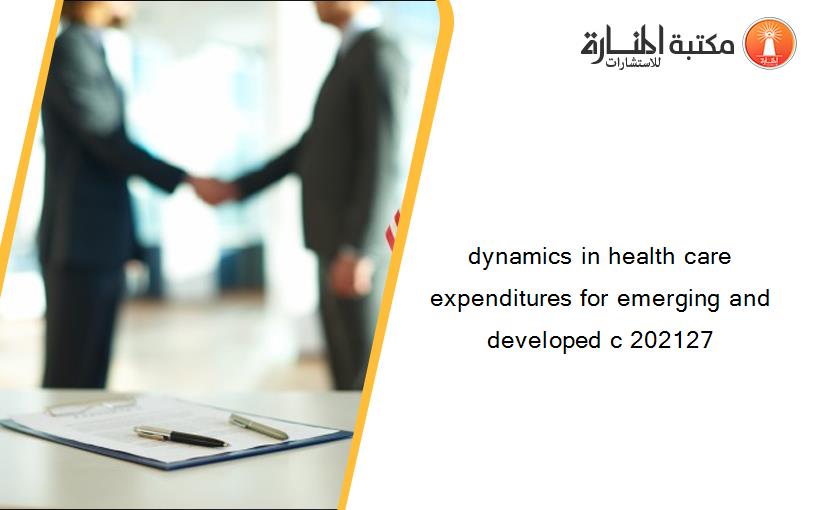 مكتبة المنارة للاستشارات

dynamics in health care expenditures for emerging and developed c 202127